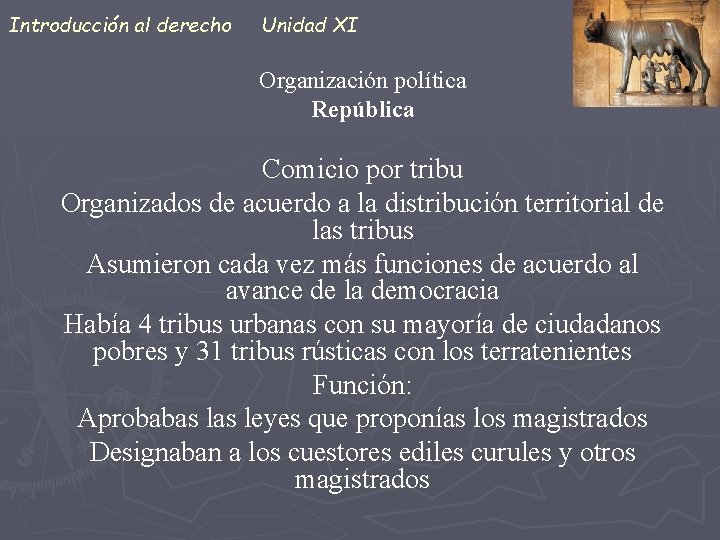 Introducción al derecho     Unidad XI

Organización política
República

Comicio por tribu
Organizados de acuerdo a la distribución territorial de las tribus
Asumieron cada vez más funciones de acuerdo al avance de la democracia
Había 4 tribus urbanas con su mayoría de ciudadanos pobres y 31 tribus rústicas con los terratenientes
Función:
Aprobabas las leyes que proponías los magistrados
Designaban a los cuestores ediles curules y otros magistrados